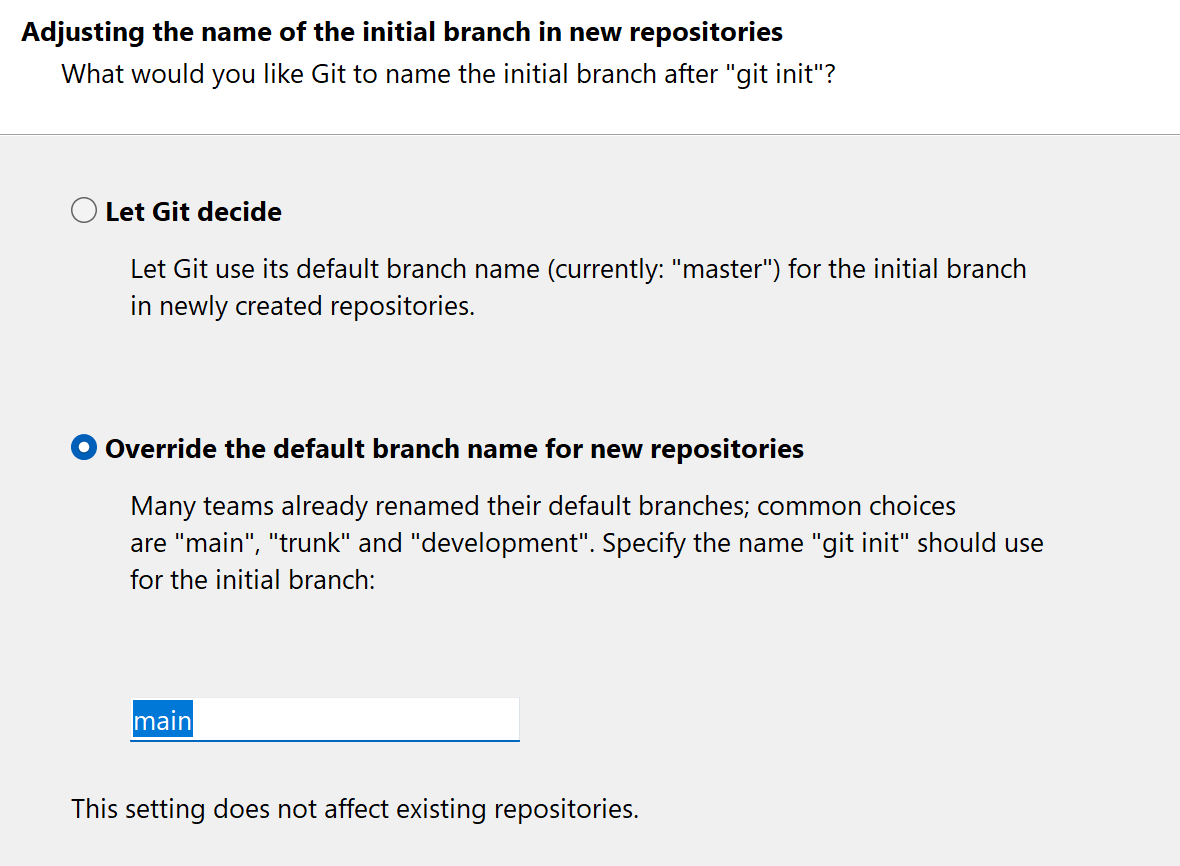 Adjusting the name of the initial branch in new repositories
What would you like Git to name the initial branch after "git init"?

Let Git decide

Let Git use its default branch name (currently: "master") for the initial branch in newly created repositories.

Override the default branch name for new repositories

Many teams already renamed their default branches; common choices are "main", "trunk" and "development". Specify the name "git init" should use for the initial branch:

main

This setting does not affect existing repositories.